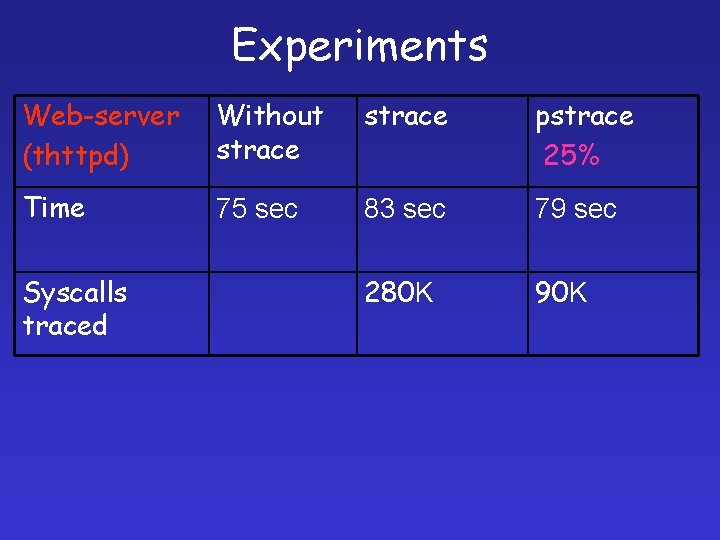 Experiments

| Web-server (thttpd) | Without strace | strace | pstrace 25% |
|---|---|---|---|
| Time | 75 sec | 83 sec | 79 sec |
| Syscalls traced | | 280K | 90K |